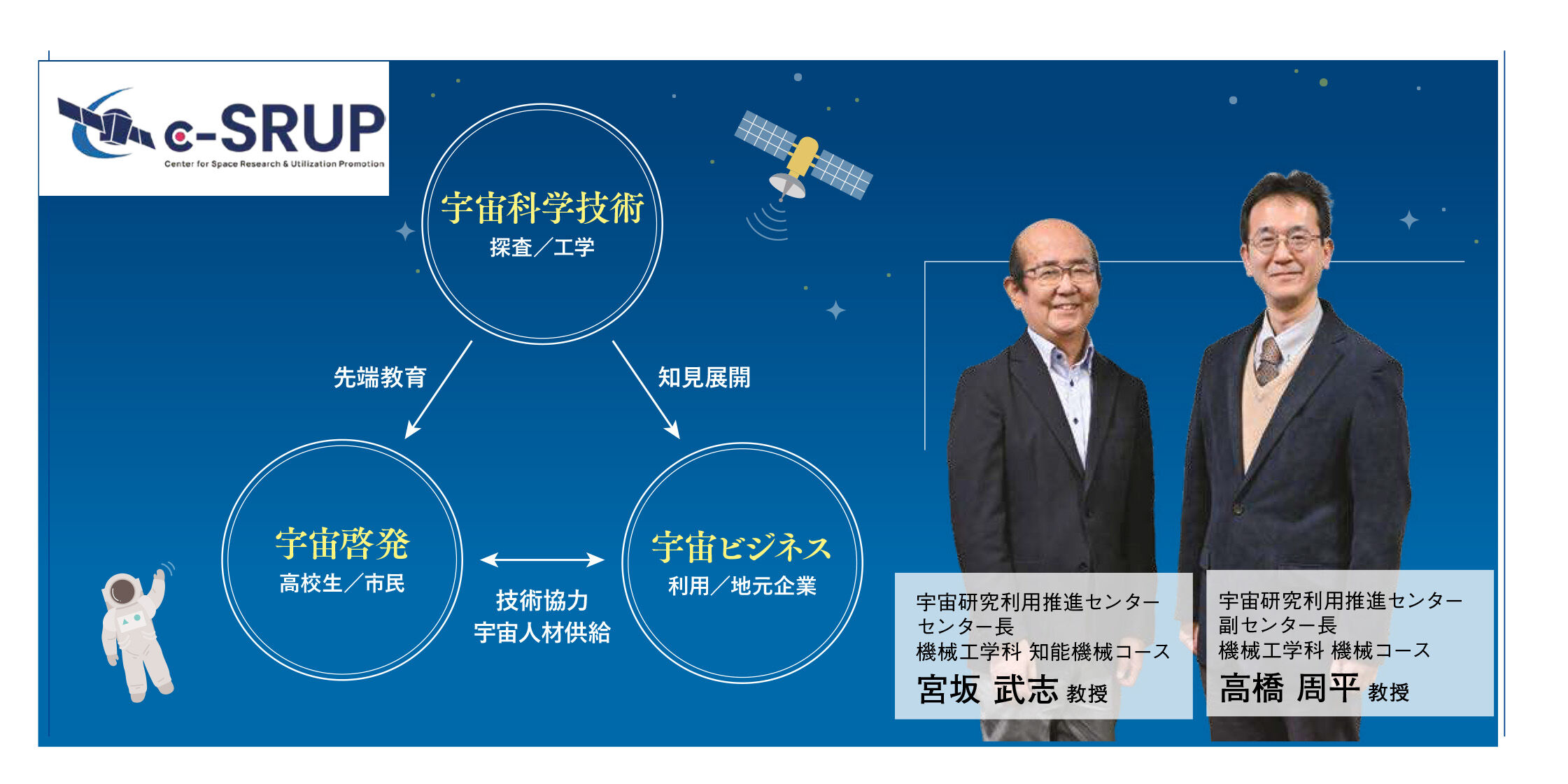 c-SRUP
Center for Space Research & Utilization Promotion

宇宙科学技術
探査／工学

先端教育

知見展開

宇宙啓発
高校生／市民

技術協力
宇宙人材供給

宇宙ビジネス
利用／地元企業

宇宙研究利用推進センター
センター長
機械工学科 知能機械コース
宮坂 武志 教授

宇宙研究利用推進センター
副センター長
機械工学科 機械コース
高橋 周平 教授